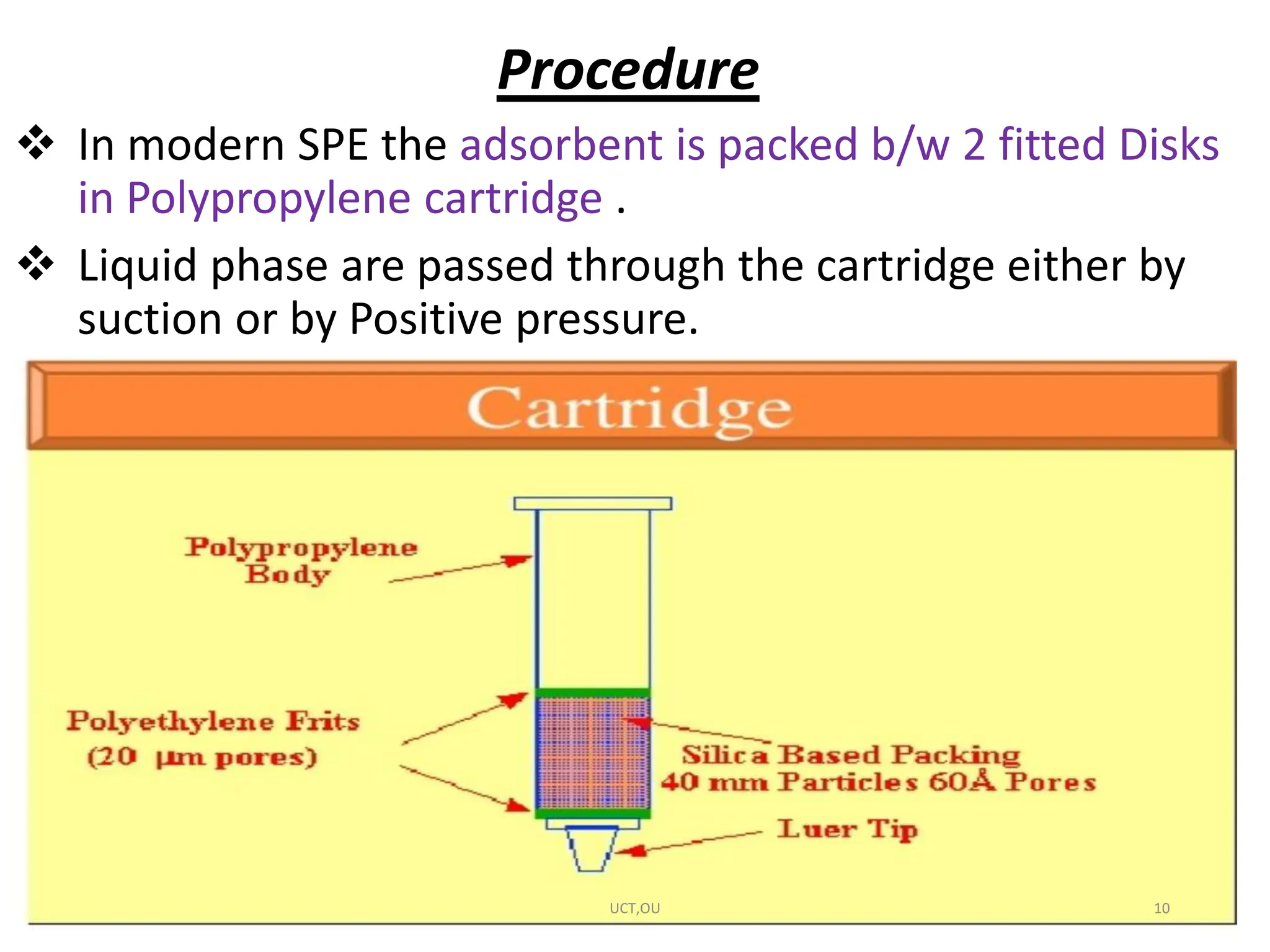 Procedure

❖ In modern SPE the adsorbent is packed b/w 2 fitted Disks in Polypropylene cartridge .

❖ Liquid phase are passed through the cartridge either by suction or by Positive pressure.

Cartridge

Polypropylene Body

Polyethylene Frits (20 µm pores)

Silica Based Packing 40 mm Particles 60Å Pores

Luer Tip

UCT,OU

10